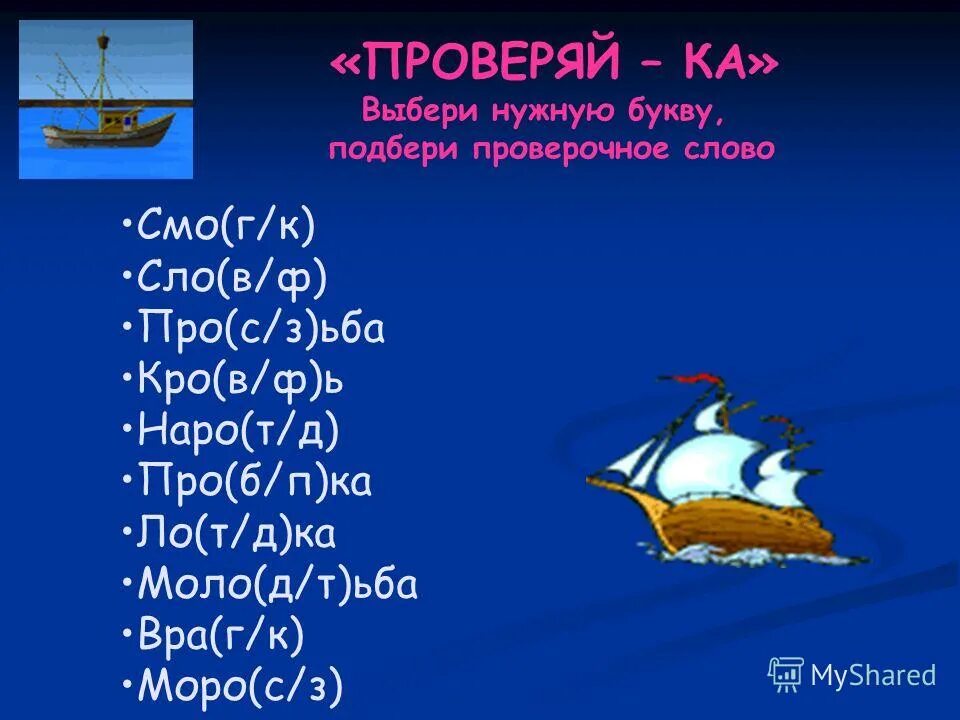 «ПРОВЕРЯЙ – КА»
Выбери нужную букву, подбери проверочное слово

•Смо(г/к)
•Сло(в/ф)
•Про(с/з)ьба
•Кро(в/ф)ь
•Наро(т/д)
•Про(б/п)ка
•Ло(т/д)ка
•Моло(д/т)ьба
•Вра(г/к)
•Моро(с/з)

MyShared